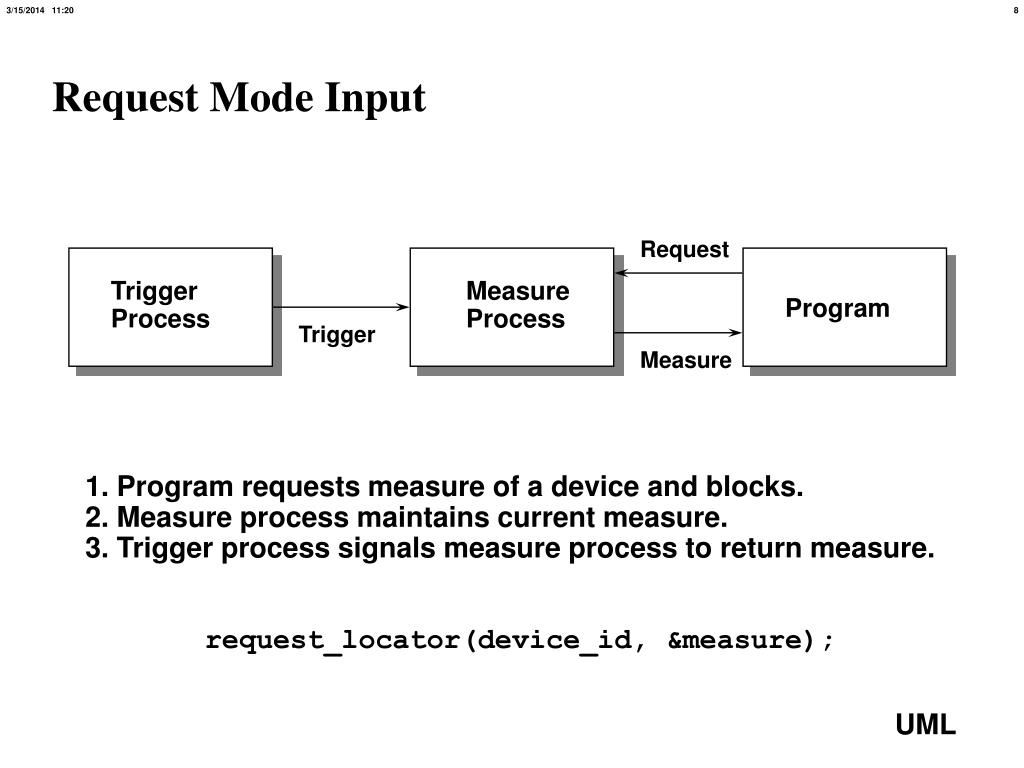 3/15/2014 11:20

8

Request Mode Input

Trigger Process

Trigger

Measure Process

Request

Measure

Program

1. Program requests measure of a device and blocks.
2. Measure process maintains current measure.
3. Trigger process signals measure process to return measure.

request_locator(device_id, &measure);

UML